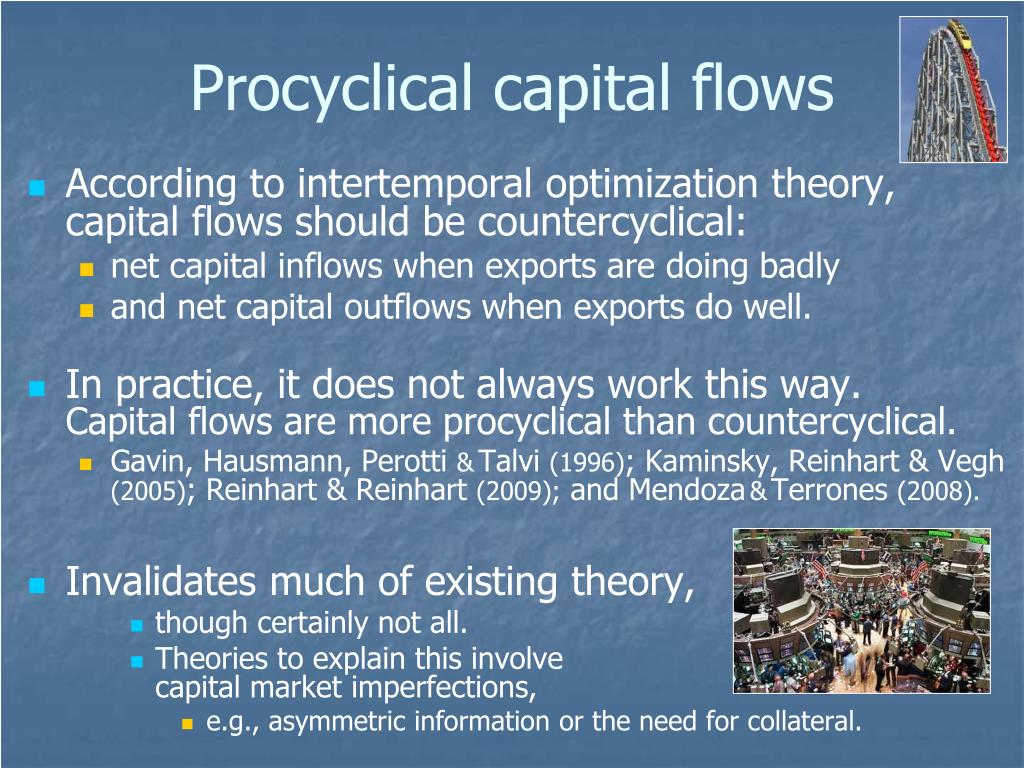 Procyclical capital flows

According to intertemporal optimization theory, capital flows should be countercyclical:

net capital inflows when exports are doing badly

and net capital outflows when exports do well.

In practice, it does not always work this way. Capital flows are more procyclical than countercyclical.

Gavin, Hausmann, Perotti & Talvi (1996); Kaminsky, Reinhart & Vegh (2005); Reinhart & Reinhart (2009); and Mendoza & Terrones (2008).

Invalidates much of existing theory,

though certainly not all.

Theories to explain this involve capital market imperfections,

e.g., asymmetric information or the need for collateral.